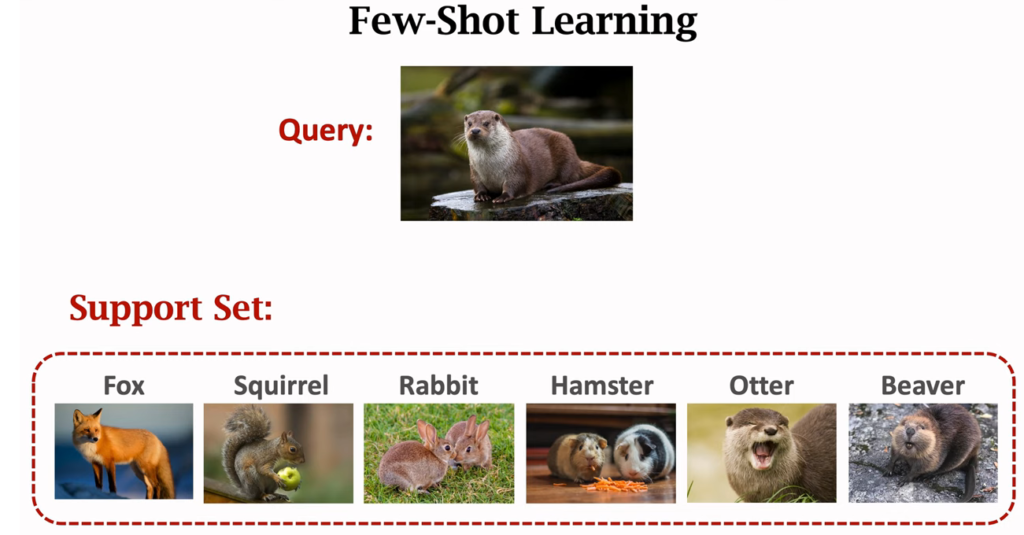 Few-Shot Learning

Query:

Support Set:

Fox Squirrel Rabbit Hamster Otter Beaver